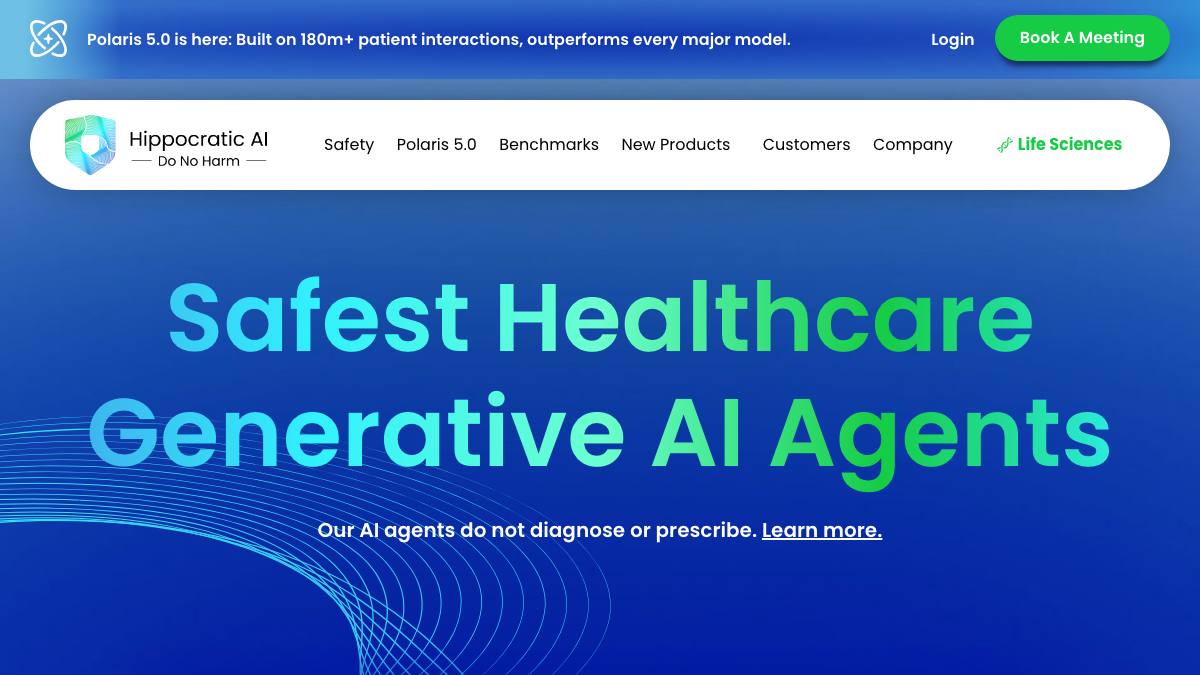 Polaris 5.0 is here: Built on 180m+ patient interactions, outperforms every major model.

Login

Book A Meeting

Hippocratic AI
Do No Harm

Safety Polaris 5.0 Benchmarks New Products Customers Company

Life Sciences

Safest Healthcare Generative AI Agents

Our AI agents do not diagnose or prescribe. Learn more.